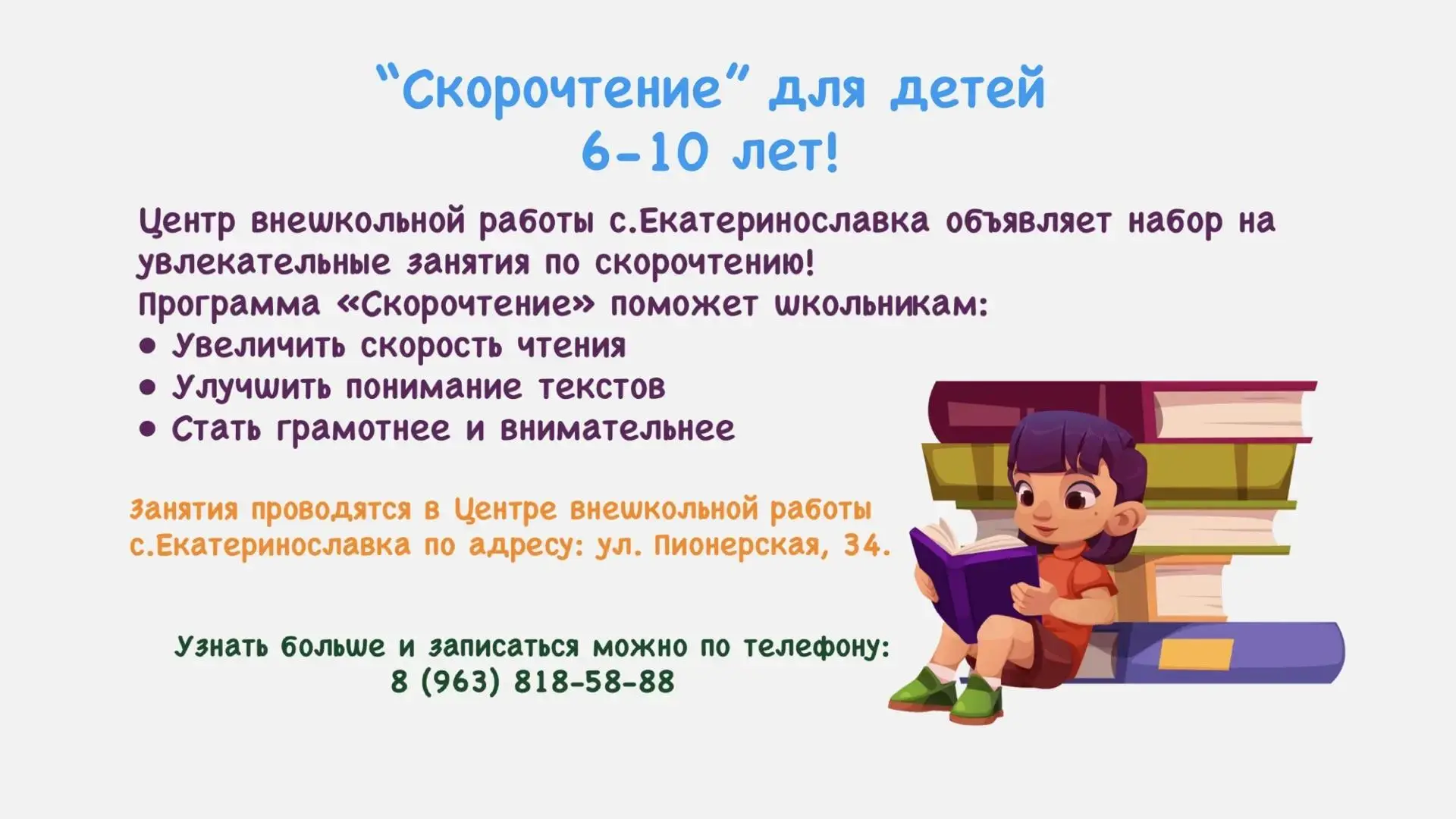 “Скорочтение” для детей 6-10 лет!

Центр внешкольной работы с.Екатеринославка объявляет набор на увлекательные занятия по скорочтению!
Программа «Скорочтение» поможет школьникам:
• Увеличить скорость чтения
• Улучшить понимание текстов
• Стать грамотнее и внимательнее

Занятия проводятся в Центре внешкольной работы с.Екатеринославка по адресу: ул. Пионерская, 34.

Узнать больше и записаться можно по телефону:
8 (963) 818-58-88